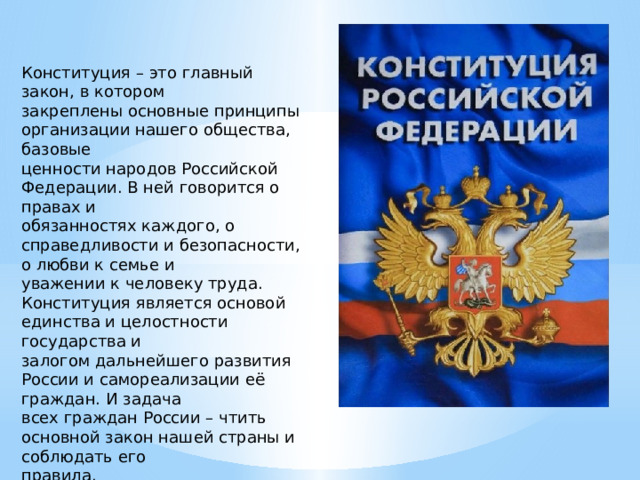 Конституция – это главный закон, в котором закреплены основные принципы организации нашего общества, базовые ценности народов Российской Федерации. В ней говорится о правах и обязанностях каждого, о справедливости и безопасности, о любви к семье и уважении к человеку труда. Конституция является основой единства и целостности государства и залогом дальнейшего развития России и самореализации её граждан. И задача всех граждан России – чтить основной закон нашей страны и соблюдать его правила.

КОНСТИТУЦИЯ РОССИЙСКОЙ ФЕДЕРАЦИИ